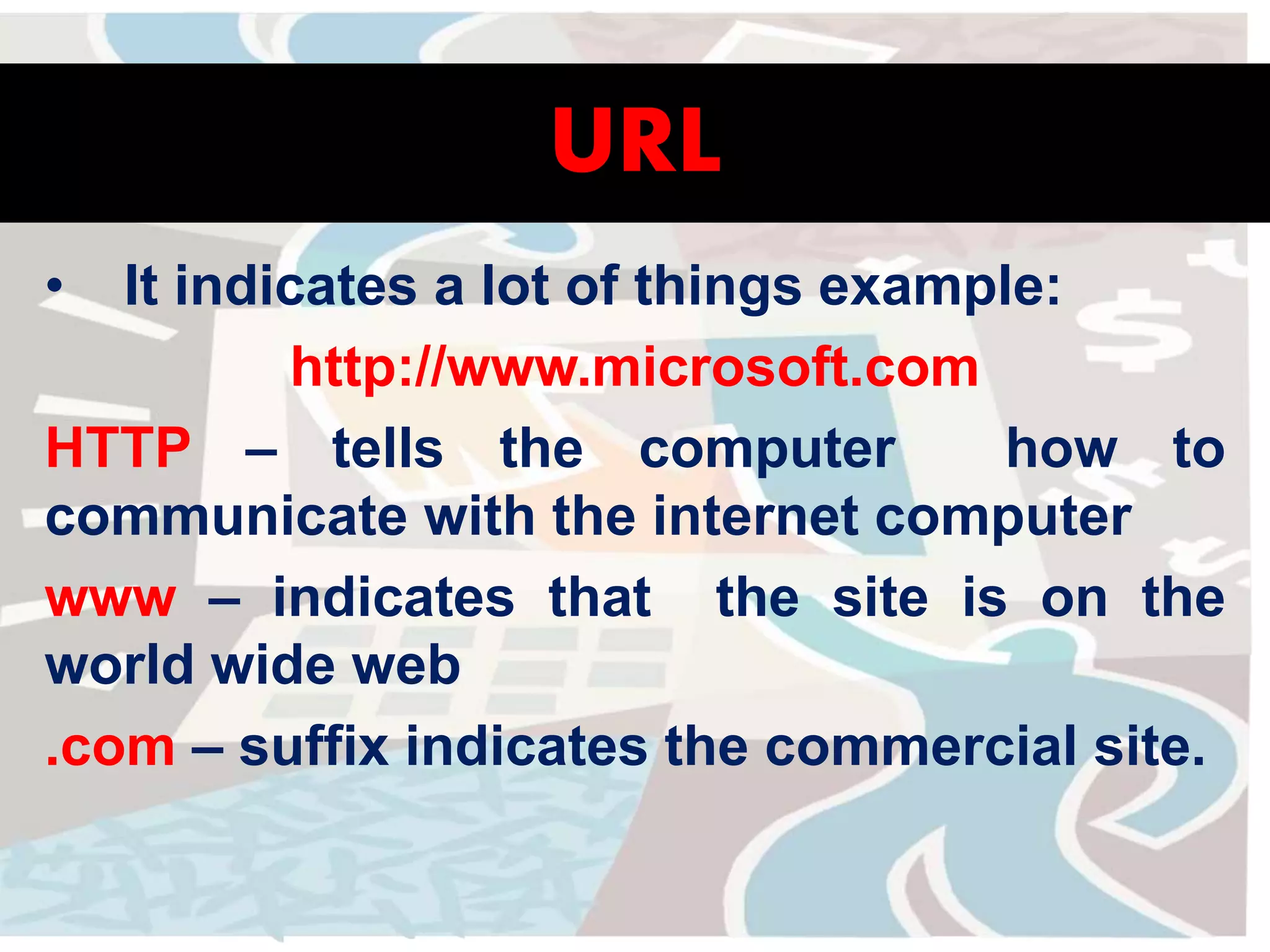 URL

• It indicates a lot of things example:

http://www.microsoft.com

HTTP – tells the computer how to communicate with the internet computer

www – indicates that the site is on the world wide web

.com – suffix indicates the commercial site.